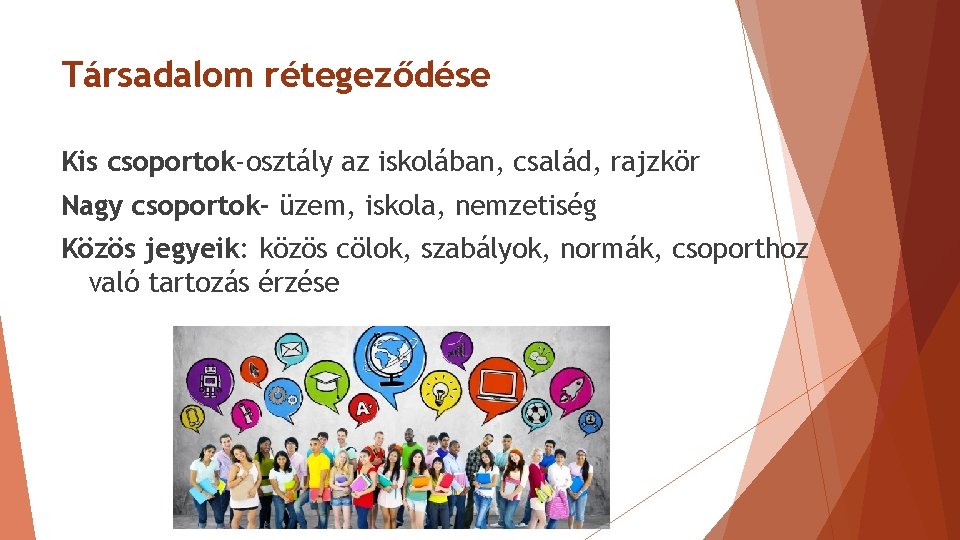 Társadalom rétegeződése

Kis csoportok-osztály az iskolában, család, rajzkör

Nagy csoportok- üzem, iskola, nemzetiség

Közös jegyeik: közös cölok, szabályok, normák, csoporthoz való tartozás érzése

A+